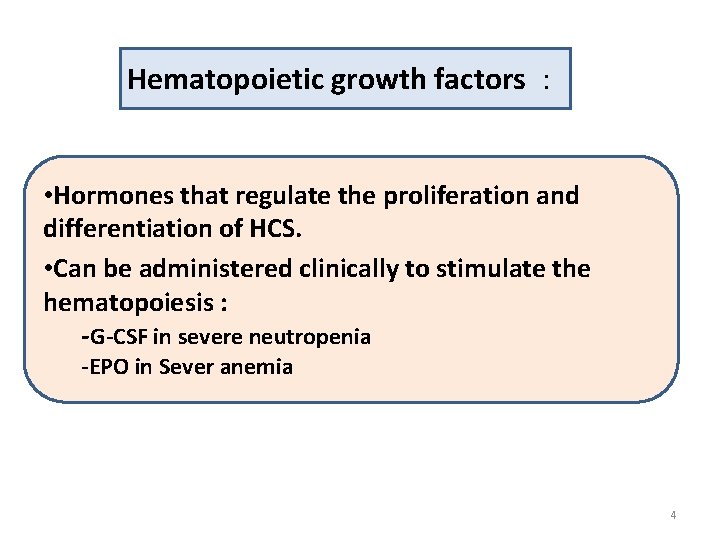 Hematopoietic growth factors :

•Hormones that regulate the proliferation and differentiation of HCS.

•Can be administered clinically to stimulate the hematopoiesis :

-G-CSF in severe neutropenia

-EPO in Sever anemia

4